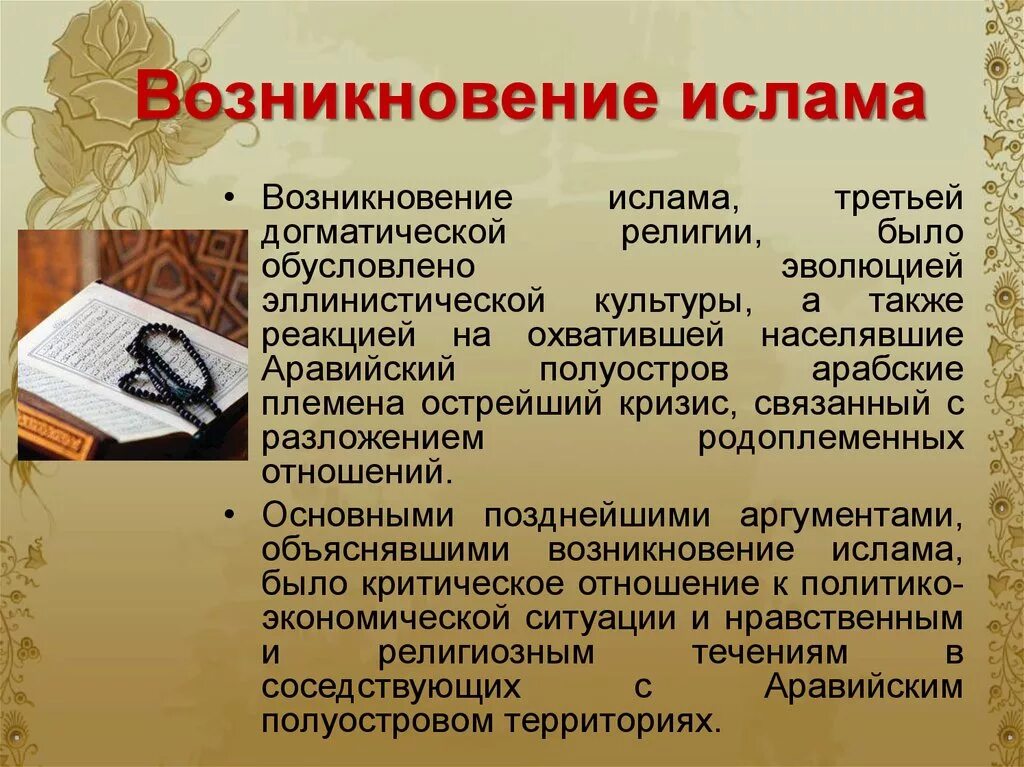 Возникновение ислама

• Возникновение ислама, третьей догматической религии, было обусловлено эволюцией эллинистической культуры, а также реакцией на охватившей населявшие Аравийский полуостров арабские племена острейший кризис, связанный с разложением родоплеменных отношений.

• Основными позднейшими аргументами, объяснявшими возникновение ислама, было критическое отношение к политико-экономической ситуации и нравственным и религиозным течениям в соседствующих с Аравийским полуостровом территориях.